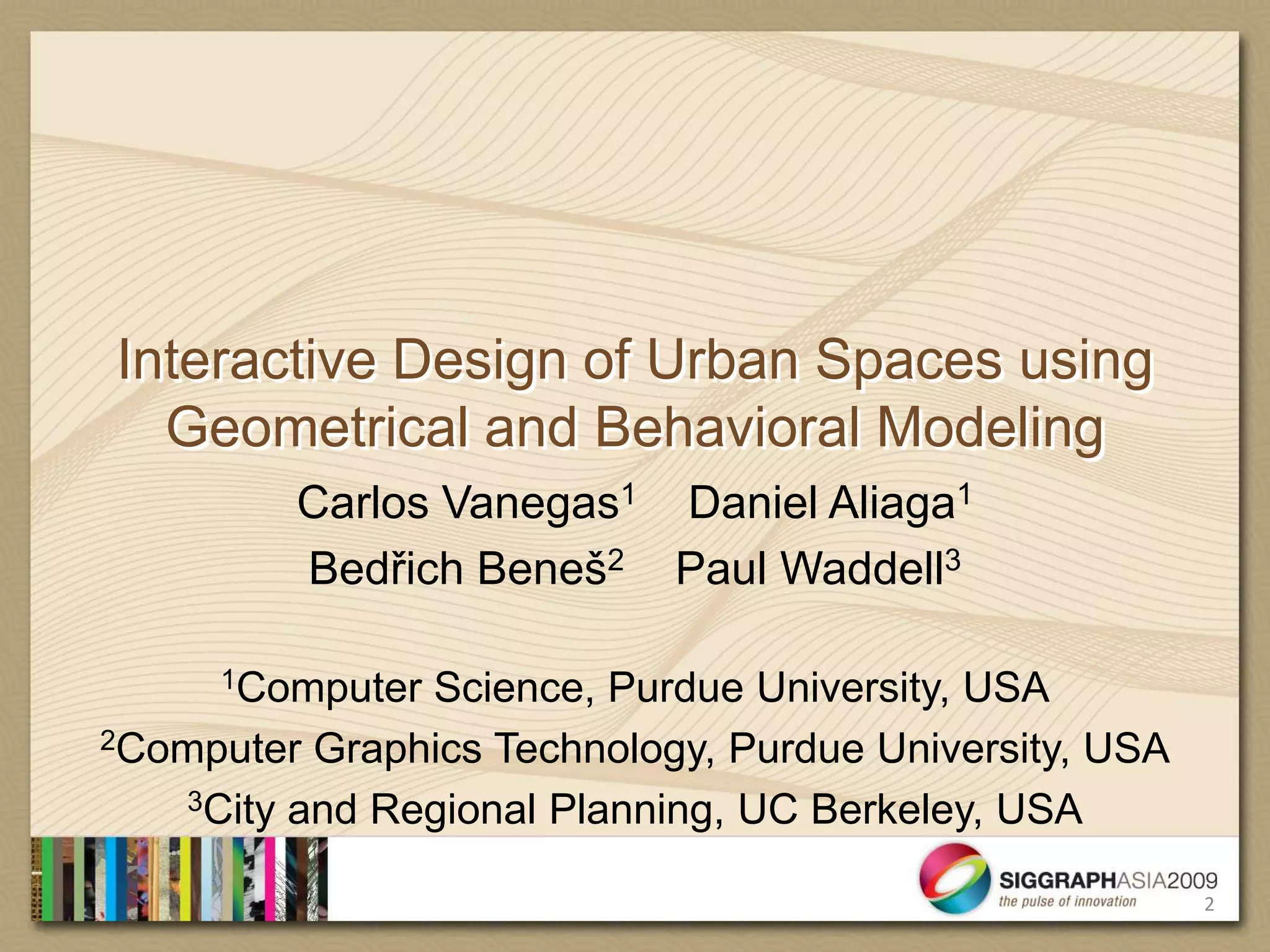 Interactive Design of Urban Spaces using Geometrical and Behavioral Modeling

Carlos Vanegas$^1$ Daniel Aliaga$^1$
Bedřich Beneš$^2$ Paul Waddell$^3$

$^1$Computer Science, Purdue University, USA
$^2$Computer Graphics Technology, Purdue University, USA
$^3$City and Regional Planning, UC Berkeley, USA

SIGGRAPHASIA2009
the pulse of innovation
2